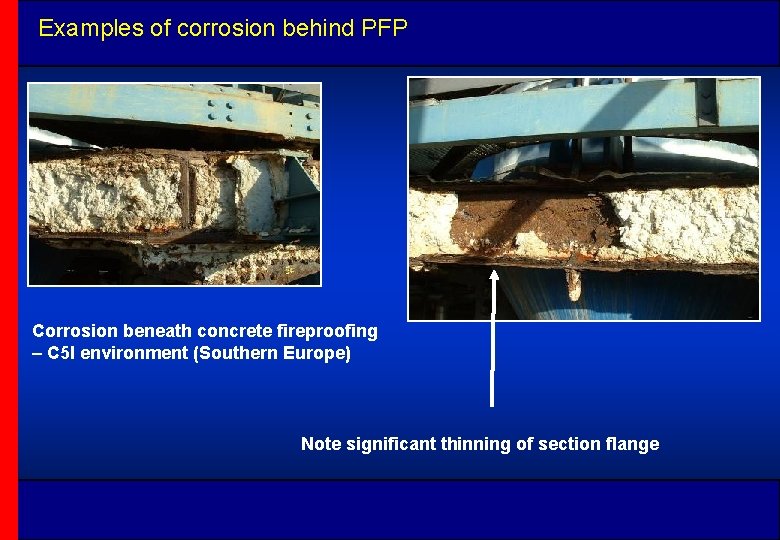 Examples of corrosion behind PFP

Corrosion beneath concrete fireproofing – C5I environment (Southern Europe)

Note significant thinning of section flange